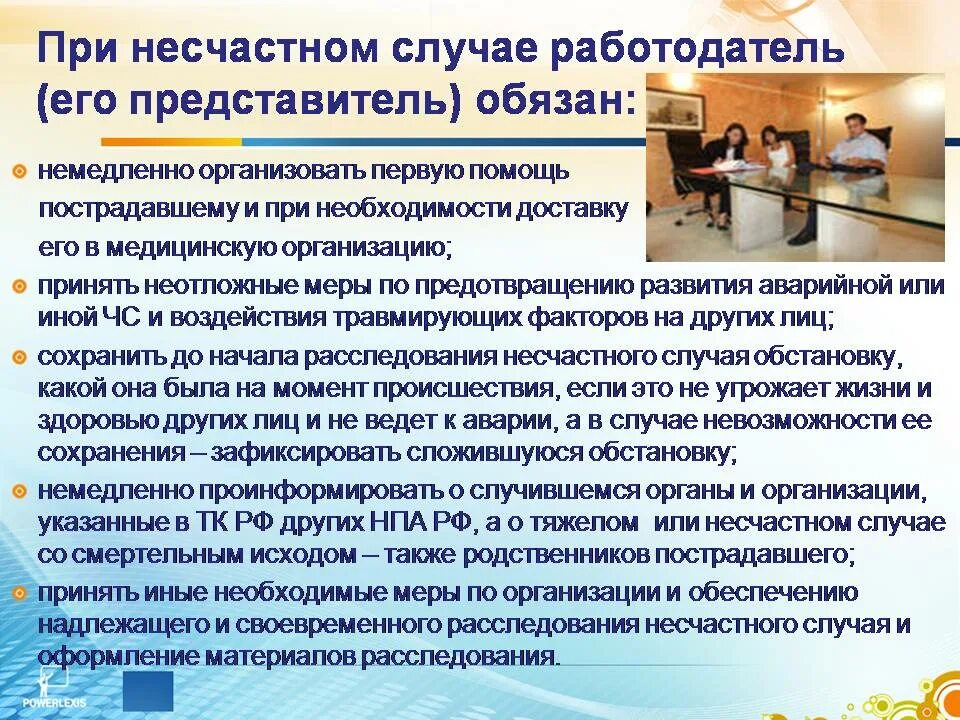 При несчастном случае работодатель (его представитель) обязан:

немедленно организовать первую помощь пострадавшему и при необходимости доставку его в медицинскую организацию;

принять неотложные меры по предотвращению развития аварийной или иной ЧС и воздействия травмирующих факторов на других лиц;

сохранить до начала расследования несчастного случая обстановку, какой она была на момент происшествия, если это не угрожает жизни и здоровью других лиц и не ведет к аварии, а в случае невозможности ее сохранения – зафиксировать сложившуюся обстановку;

немедленно проинформировать о случившемся органы и организации, указанные в ТК РФ других НПА РФ, а о тяжелом или несчастном случае со смертельным исходом – также родственников пострадавшего;

принять иные необходимые меры по организации и обеспечению надлежащего и своевременного расследования несчастного случая и оформление материалов расследования.

POWERLEXIS